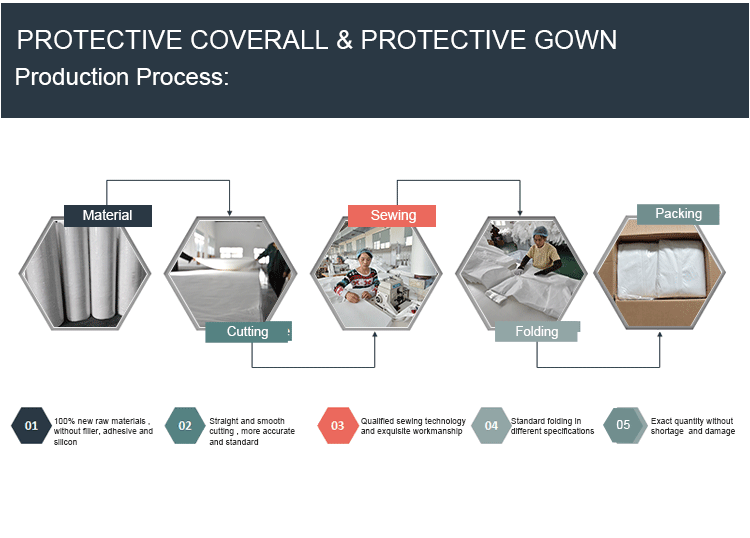 PROTECTIVE COVERALL & PROTECTIVE GOWN

Production Process:

Material

Cutting

Sewing

Folding

Packing

01 100% new raw materials , without filler, adhesive and silicon

02 Straight and smooth cutting , more accurate and standard

03 Qualified sewing technology and exquisite workmanship

04 Standard folding in different specifications

05 Exact quantity without shortage and damage